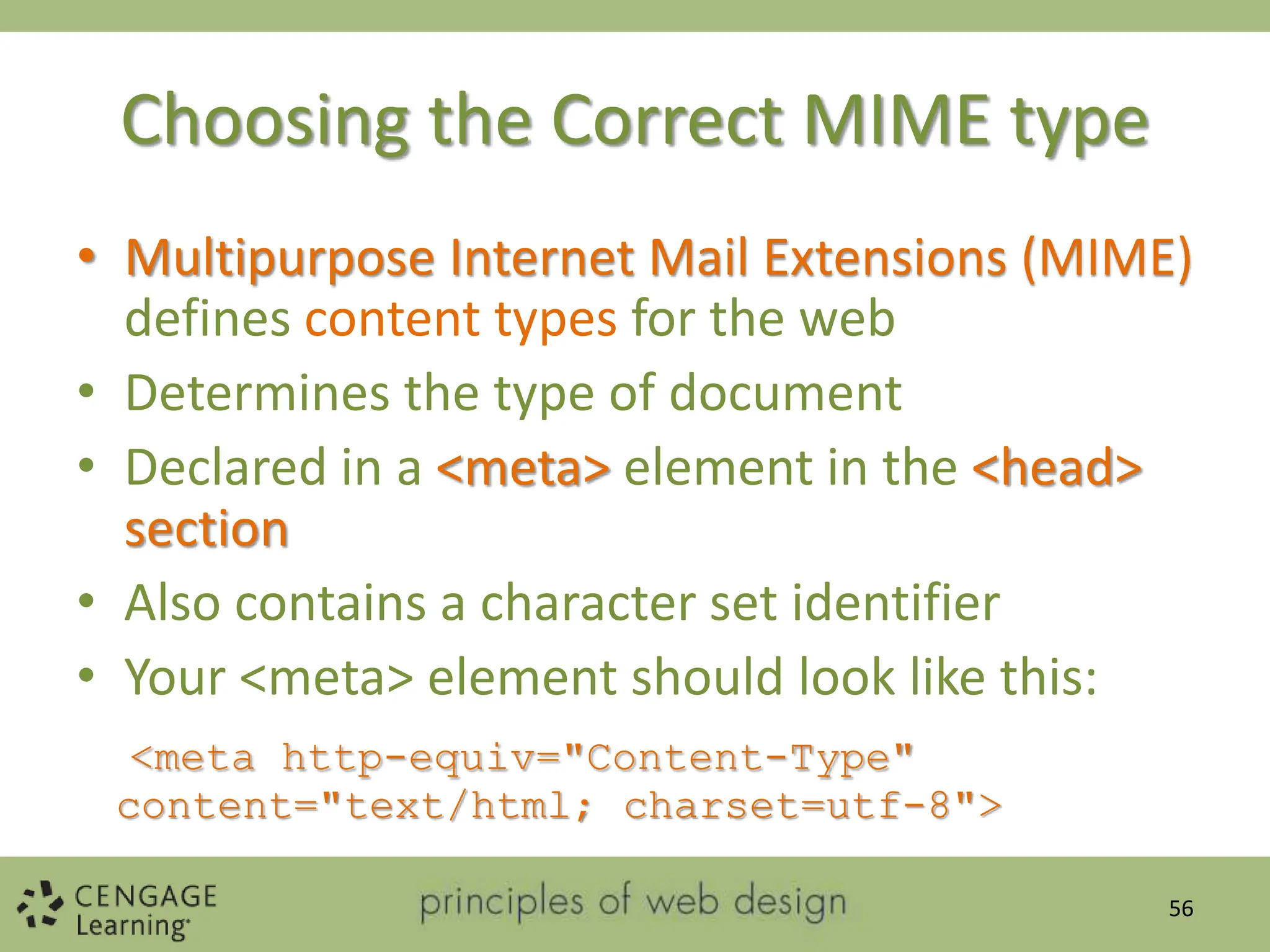 Choosing the Correct MIME type

• Multipurpose Internet Mail Extensions (MIME) defines content types for the web
• Determines the type of document
• Declared in a <meta> element in the <head> section
• Also contains a character set identifier
• Your <meta> element should look like this:

<meta http-equiv="Content-Type" content="text/html; charset=utf-8">

CENGAGE Learning

principles of web design

56